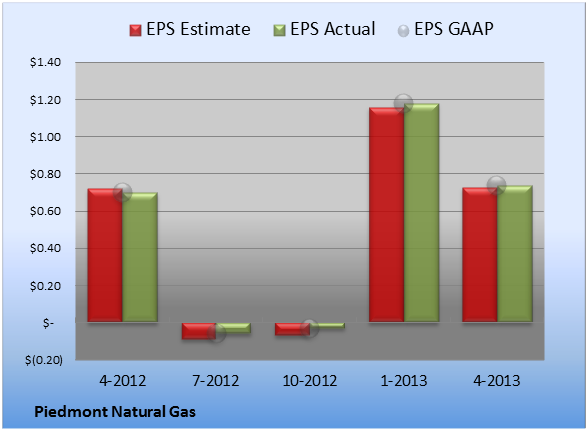 EPS Estimate EPS Actual EPS GAAP

$1.40
$1.20
$1.00
$0.80
$0.60
$0.40
$0.20
$-
$(0.20)

4-2012 7-2012 10-2012 1-2013 4-2013

Piedmont Natural Gas